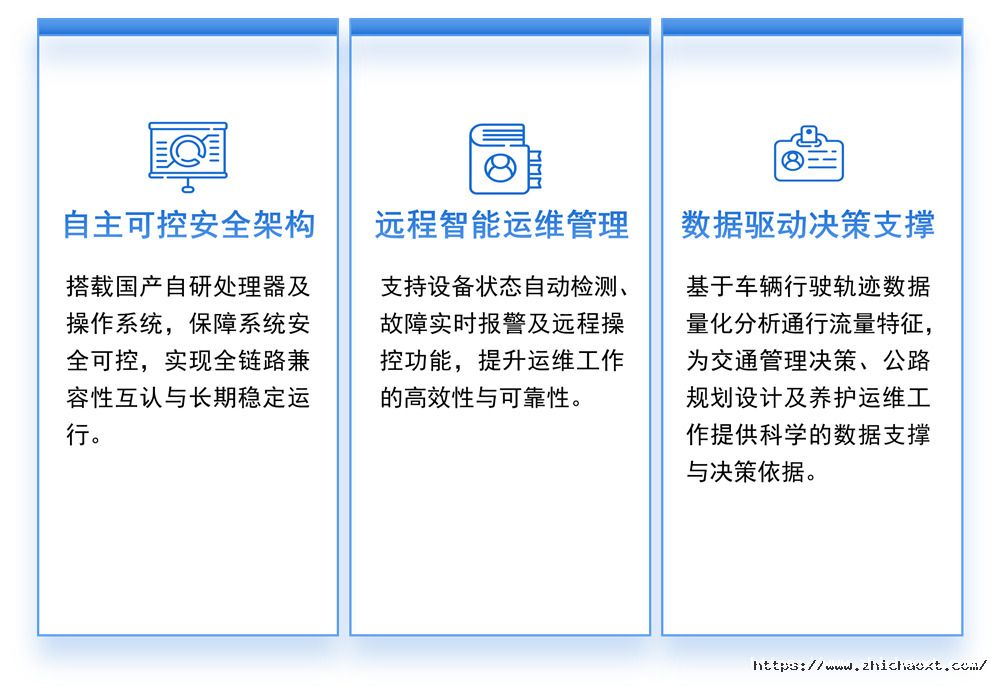 自主可控安全架构

搭载国产自研处理器及操作系统，保障系统安全可控，实现全链路兼容性互认与长期稳定运行。

远程智能运维管理

支持设备状态自动检测、故障实时报警及远程操控功能，提升运维工作的高效性与可靠性。

数据驱动决策支撑

基于车辆行驶轨迹数据量化分析通行流量特征，为交通管理决策、公路规划设计及养护运维工作提供科学的数据支撑与决策依据。

https://www.zhichaoxt.com/